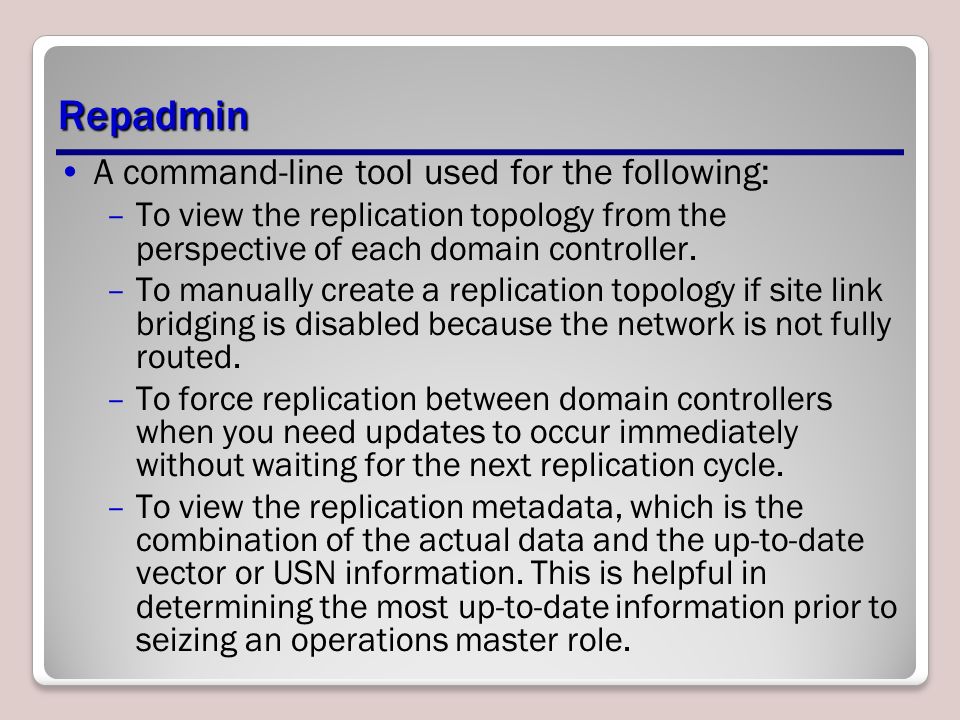 Repadmin

• A command-line tool used for the following:

– To view the replication topology from the perspective of each domain controller.

– To manually create a replication topology if site link bridging is disabled because the network is not fully routed.

– To force replication between domain controllers when you need updates to occur immediately without waiting for the next replication cycle.

– To view the replication metadata, which is the combination of the actual data and the up-to-date vector or USN information. This is helpful in determining the most up-to-date information prior to seizing an operations master role.